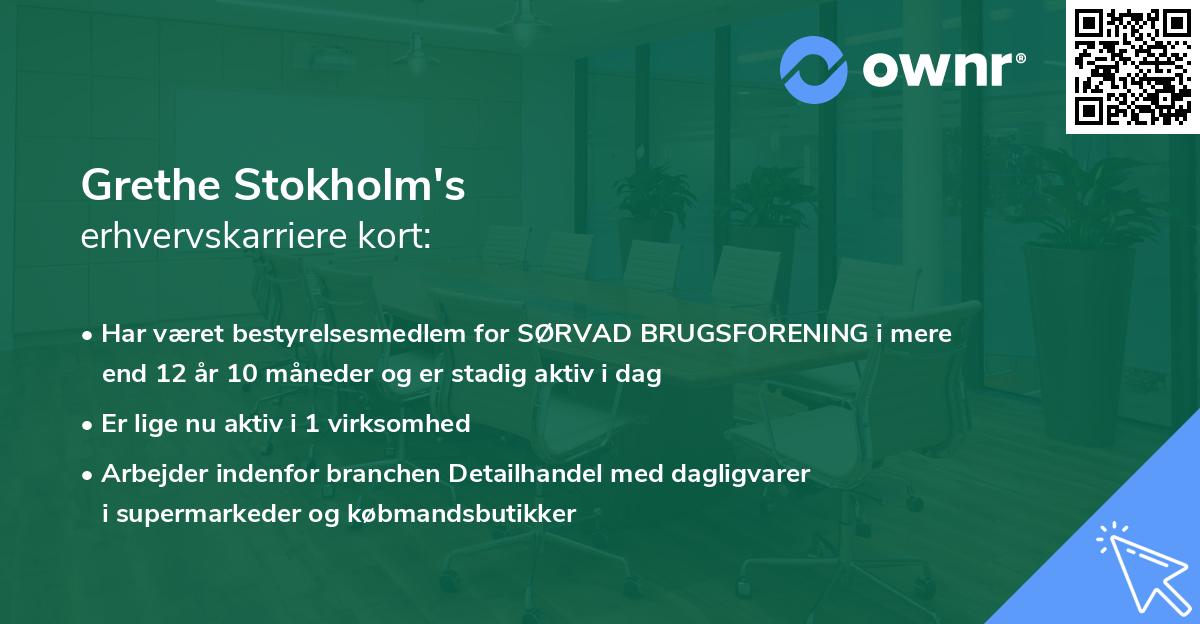 ownr®

Grethe Stokholm's
erhvervskarriere kort:

• Har været bestyrelsesmedlem for SØRVAD BRUGSFORENING i mere end 12 år 10 måneder og er stadig aktiv i dag

• Er lige nu aktiv i 1 virksomhed

• Arbejder indenfor branchen Detailhandel med dagligvarer i supermarkeder og købmandsbutikker